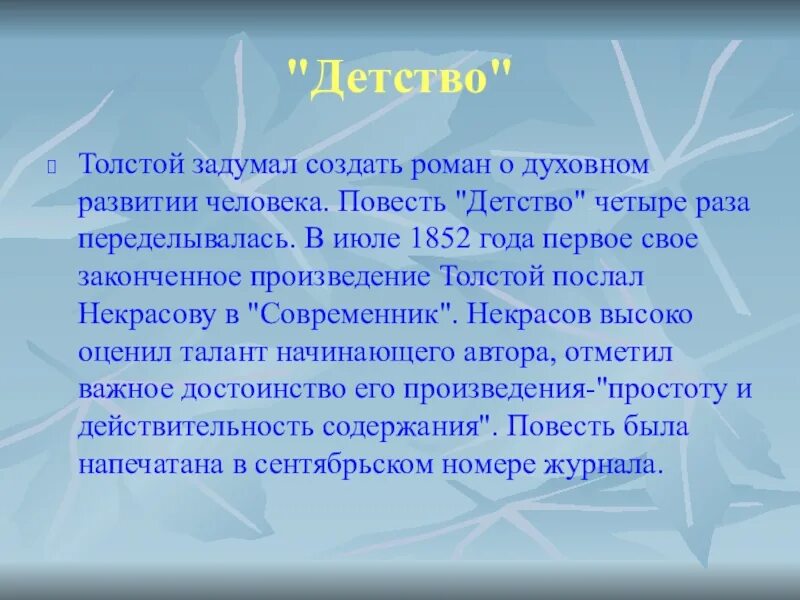 "Детство"

Толстой задумал создать роман о духовном развитии человека. Повесть "Детство" четыре раза переделывалась. В июле 1852 года первое свое законченное произведение Толстой послал Некрасову в "Современник". Некрасов высоко оценил талант начинающего автора, отметил важное достоинство его произведения-"простоту и действительность содержания". Повесть была напечатана в сентябрьском номере журнала.